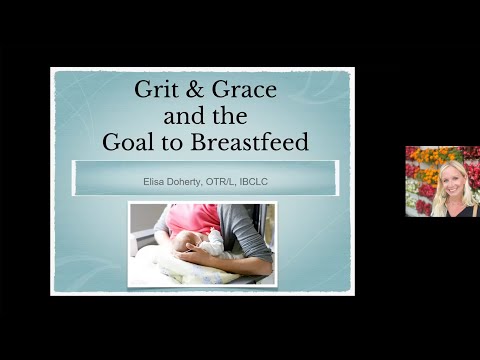 Grit & Grace and the Goal to Breastfeed

Elisa Doherty, OTR/L, IBCLC